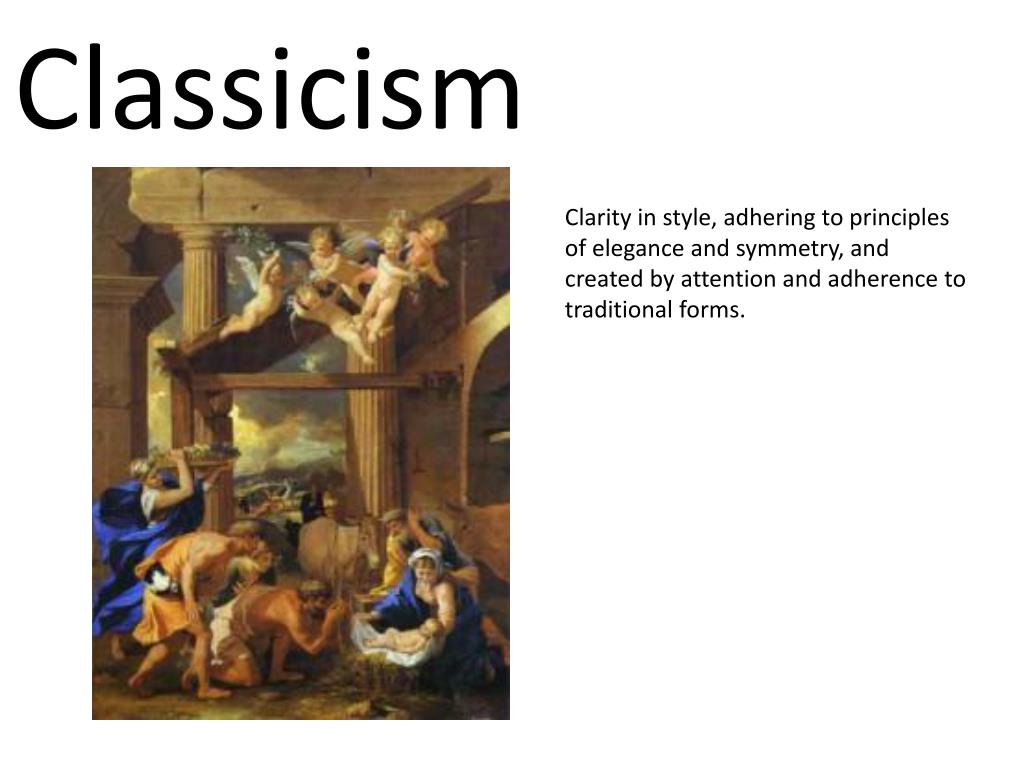 Classicism

Clarity in style, adhering to principles of elegance and symmetry, and created by attention and adherence to traditional forms.